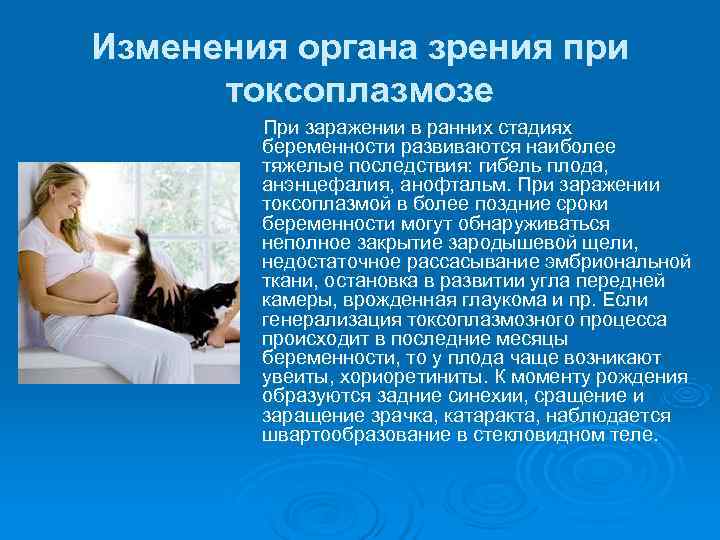 Изменения органа зрения при токсоплазмозе

При заражении в ранних стадиях беременности развиваются наиболее тяжелые последствия: гибель плода, анэнцефалия, анофтальм. При заражении токсоплазмой в более поздние сроки беременности могут обнаруживаться неполное закрытие зародышевой щели, недостаточное рассасывание эмбриональной ткани, остановка в развитии угла передней камеры, врожденная глаукома и пр. Если генерализация токсоплазмозного процесса происходит в последние месяцы беременности, то у плода чаще возникают увеиты, хориоретиниты. К моменту рождения образуются задние синехии, сращение и заращение зрачка, катаракта, наблюдается швартообразование в стекловидном теле.